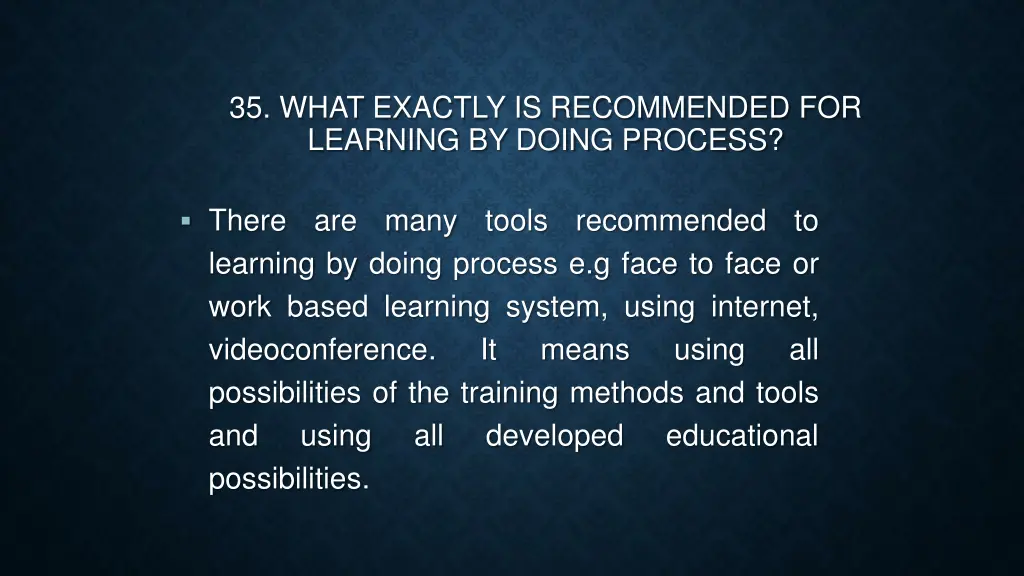 35. WHAT EXACTLY IS RECOMMENDED FOR LEARNING BY DOING PROCESS?

▪ There are many tools recommended to learning by doing process e.g face to face or work based learning system, using internet, videoconference. It means using all possibilities of the training methods and tools and using all developed educational possibilities.